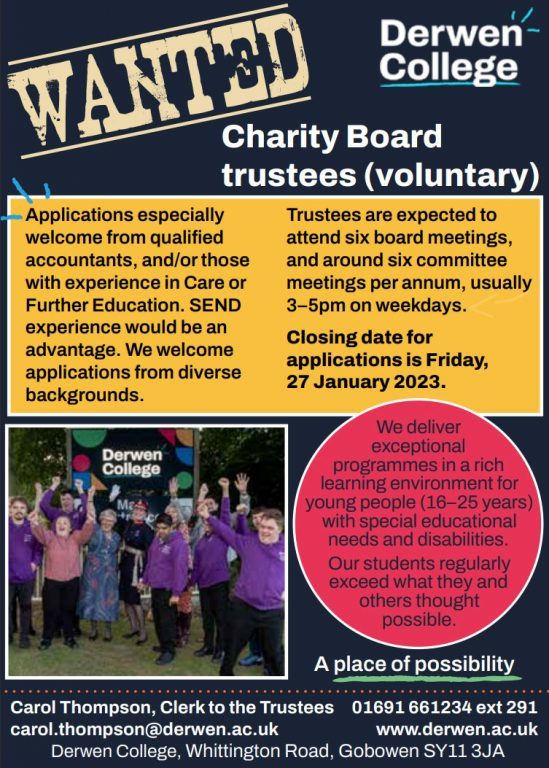 WANTED

Derwen College

Charity Board trustees (voluntary)

Applications especially welcome from qualified accountants, and/or those with experience in Care or Further Education. SEND experience would be an advantage. We welcome applications from diverse backgrounds.

Trustees are expected to attend six board meetings, and around six committee meetings per annum, usually 3–5pm on weekdays.

Closing date for applications is Friday, 27 January 2023.

Derwen College

We deliver exceptional programmes in a rich learning environment for young people (16–25 years) with special educational needs and disabilities.

Our students regularly exceed what they and others thought possible.

A place of possibility

Carol Thompson, Clerk to the Trustees 01691 661234 ext 291
carol.thompson@derwen.ac.uk www.derwen.ac.uk
Derwen College, Whittington Road, Gobowen SY11 3JA